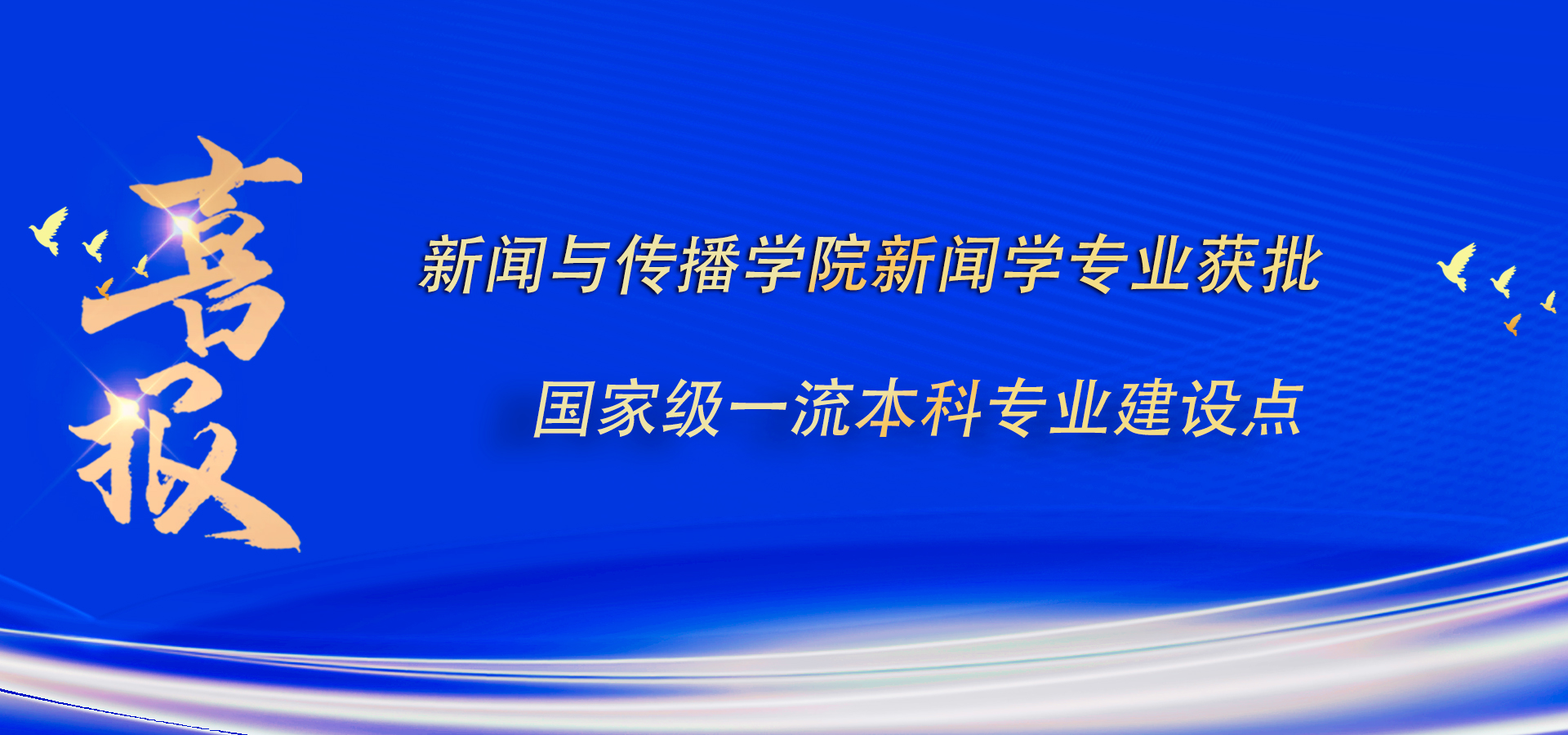 喜报

新闻与传播学院新闻学专业获批

国家级一流本科专业建设点